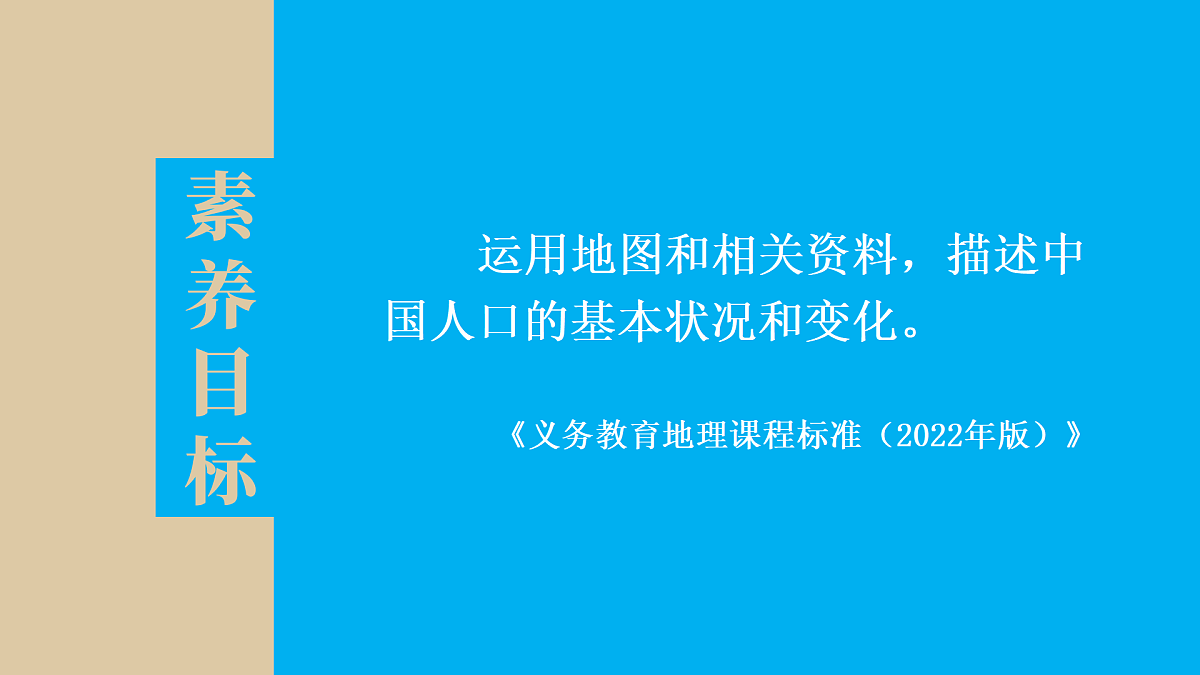 素养目标

运用地图和相关资料，描述中国人口的基本状况和变化。

《义务教育地理课程标准（2022年版）》